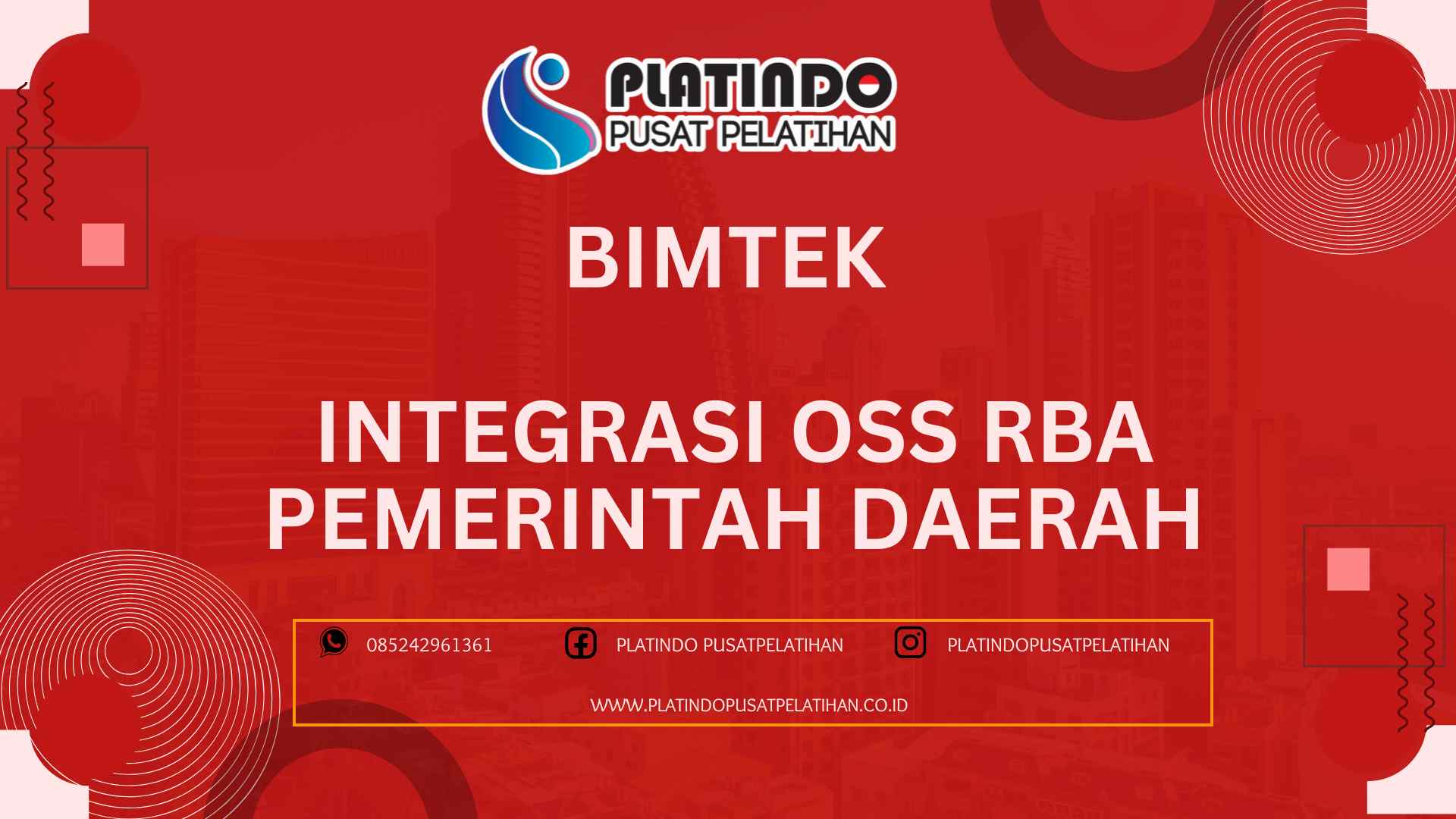 PLATINDO
PUSAT PELATIHAN

BIMTEK

INTEGRASI OSS RBA PEMERINTAH DAERAH

085242961361

PLATINDO PUSATPELATIHAN

PLATINDOPUSATPELATIHAN

WWW.PLATINDOPUSATPELATIHAN.CO.ID